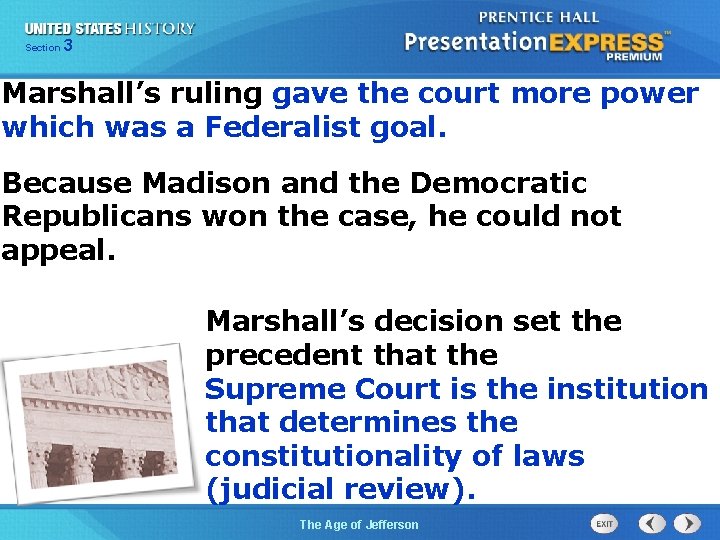 UNITED STATES HISTORY
Section 3

PRENTICE HALL
PresentationEXPRESS™
PREMIUM

Marshall's ruling gave the court more power which was a Federalist goal.

Because Madison and the Democratic Republicans won the case, he could not appeal.

Marshall's decision set the precedent that the Supreme Court is the institution that determines the constitutionality of laws (judicial review).

The Age of Jefferson

EXIT